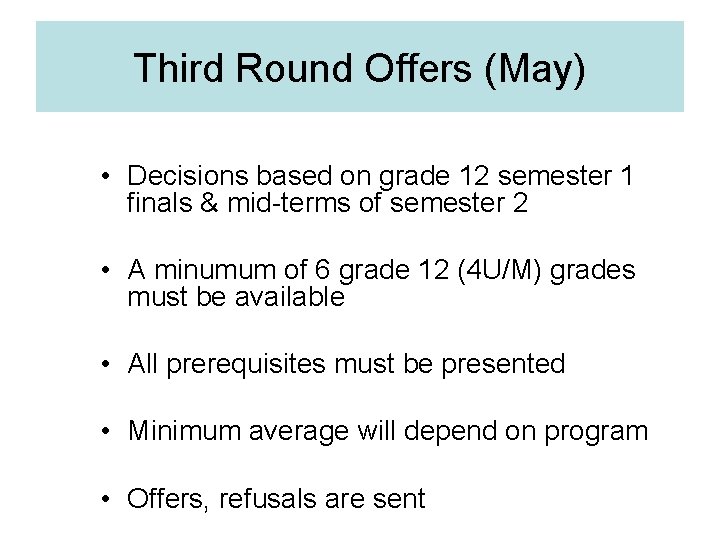 Third Round Offers (May)

• Decisions based on grade 12 semester 1 finals & mid-terms of semester 2

• A minumum of 6 grade 12 (4U/M) grades must be available

• All prerequisites must be presented

• Minimum average will depend on program

• Offers, refusals are sent